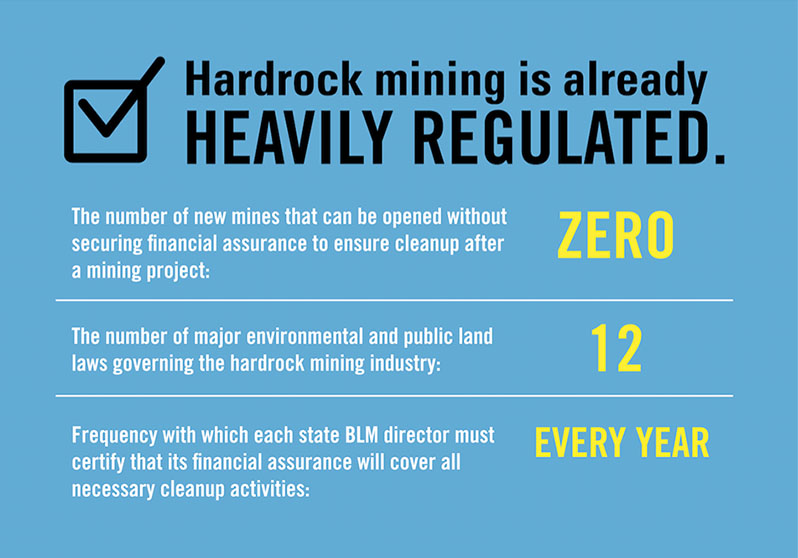 Hardrock mining is already
HEAVILY REGULATED.

The number of new mines that can be opened without securing financial assurance to ensure cleanup after a mining project:

ZERO

The number of major environmental and public land laws governing the hardrock mining industry:

12

Frequency with which each state BLM director must certify that its financial assurance will cover all necessary cleanup activities:

EVERY YEAR